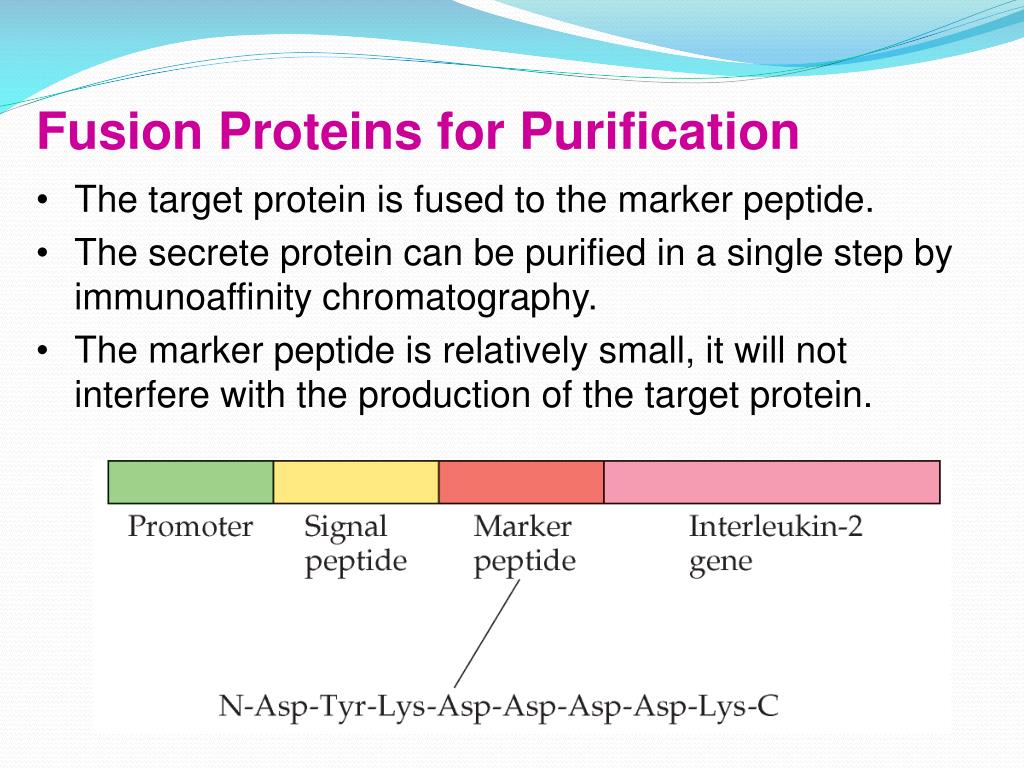 Fusion Proteins for Purification

• The target protein is fused to the marker peptide.
• The secrete protein can be purified in a single step by immunoaffinity chromatography.
• The marker peptide is relatively small, it will not interfere with the production of the target protein.

Promoter

Signal peptide

Marker peptide

Interleukin-2 gene

N-Asp-Tyr-Lys-Asp-Asp-Asp-Asp-Lys-C